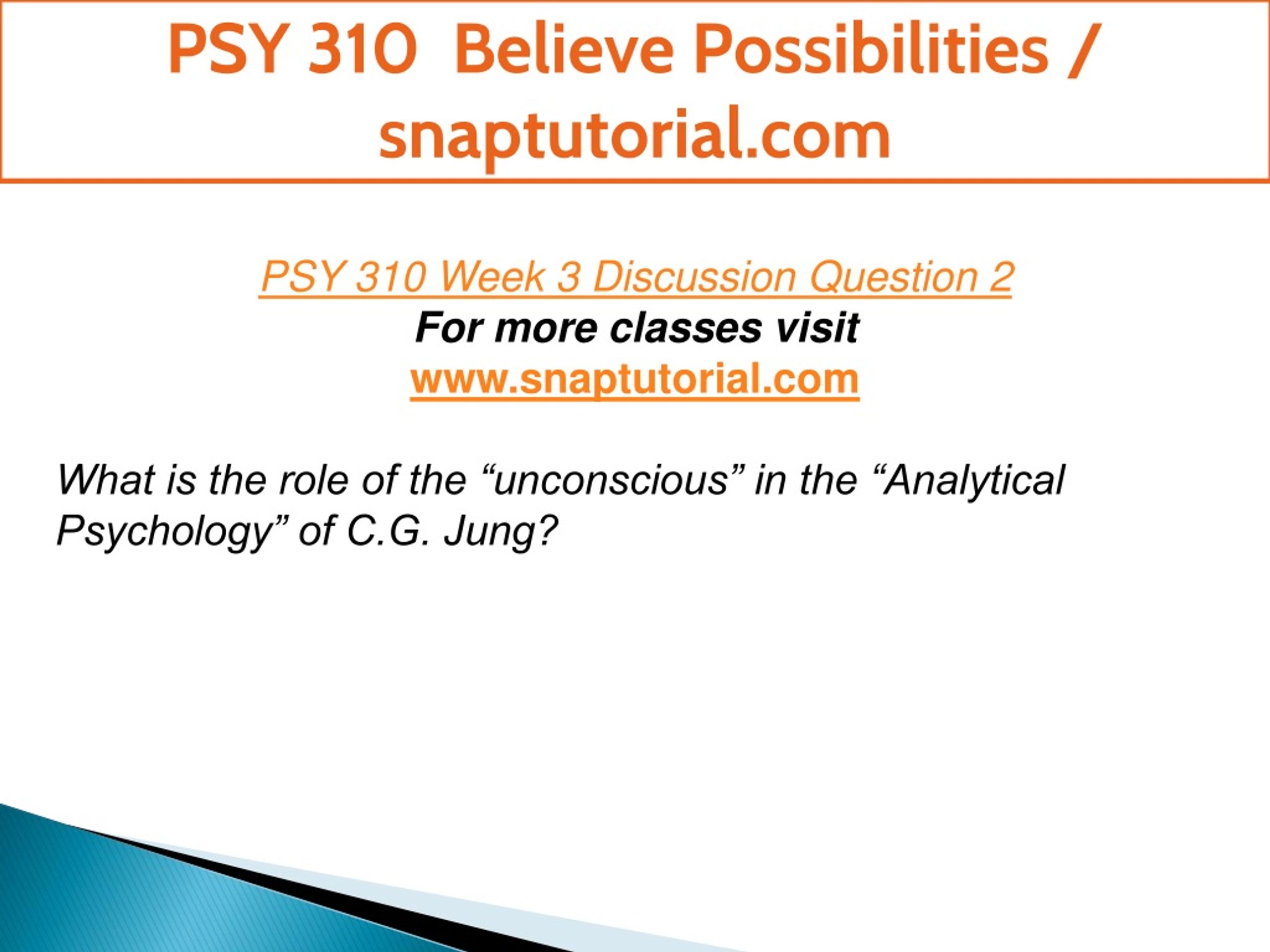 PSY 310 Believe Possibilities / snaptutorial.com

PSY 310 Week 3 Discussion Question 2
For more classes visit
www.snaptutorial.com

What is the role of the “unconscious” in the “Analytical Psychology” of C.G. Jung?